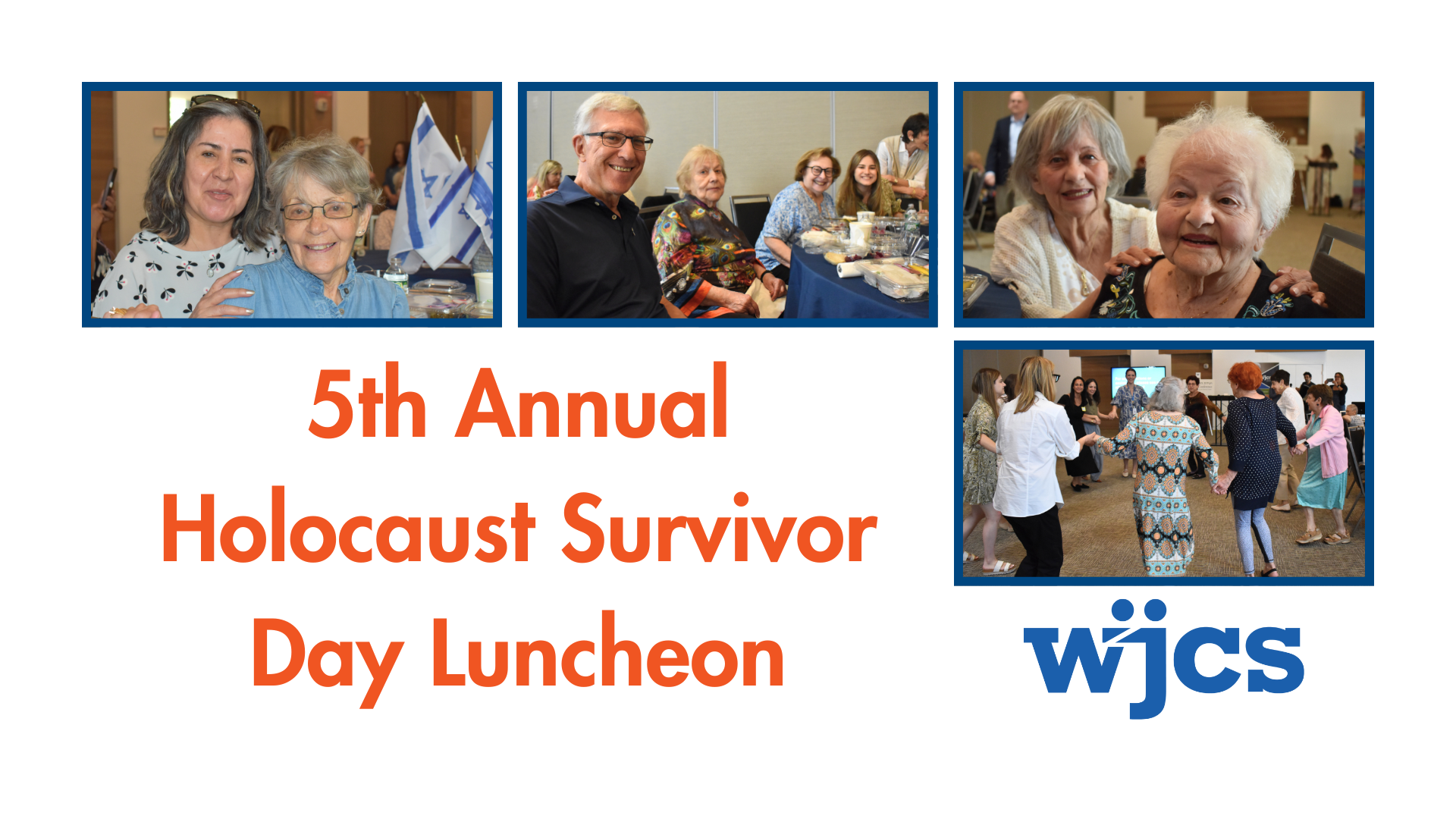 5th Annual Holocaust Survivor Day Luncheon

wjcs